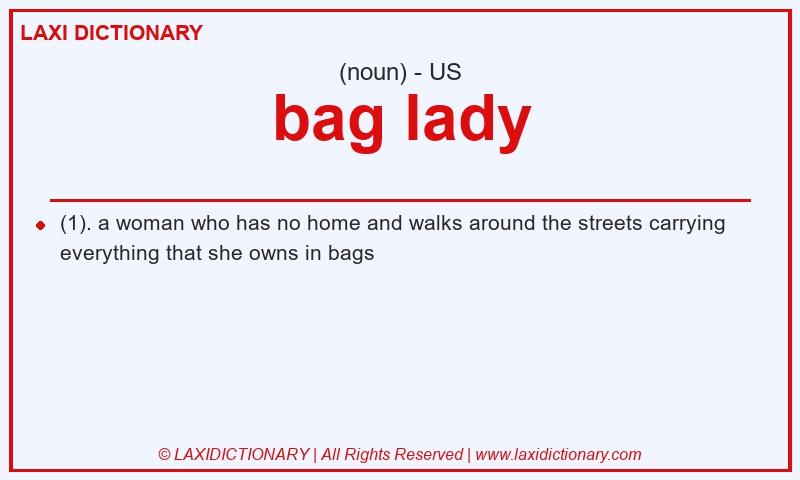 LAXI DICTIONARY

(noun) - US

bag lady

(1). a woman who has no home and walks around the streets carrying everything that she owns in bags

© LAXIDICTIONARY | All Rights Reserved | www.laxidictionary.com